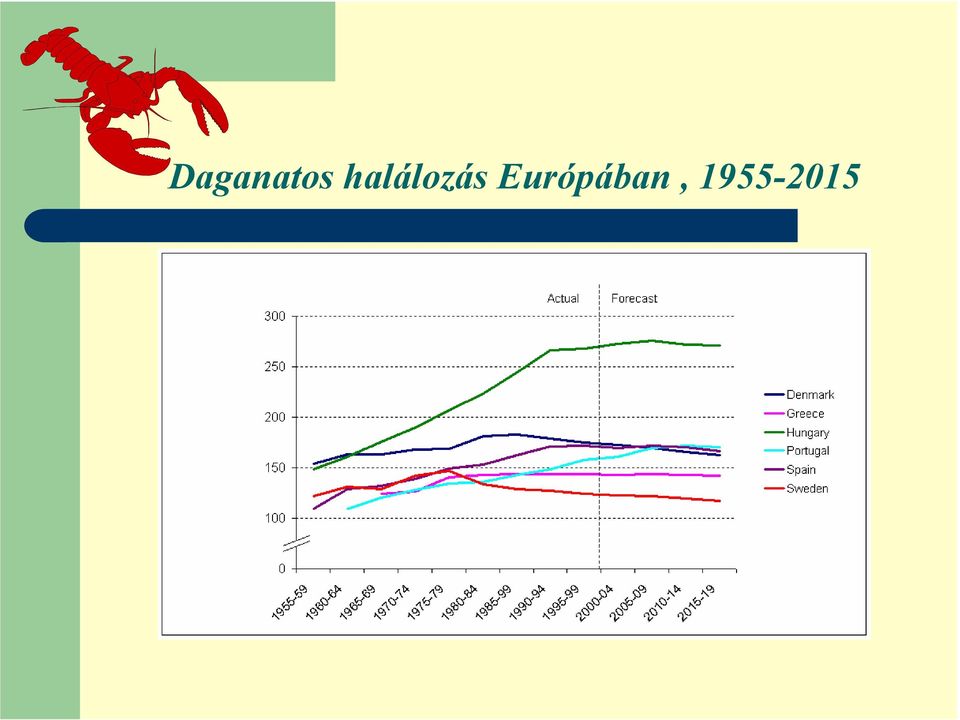 Daganatos halálozás Európában , 1955-2015

Actual
Forecast

300
250
200
150
100
0

1955-59
1960-64
1965-69
1970-74
1975-79
1980-84
1985-99
1990-94
1995-99
2000-04
2005-09
2010-14
2015-19

Denmark
Greece
Hungary
Portugal
Spain
Sweden